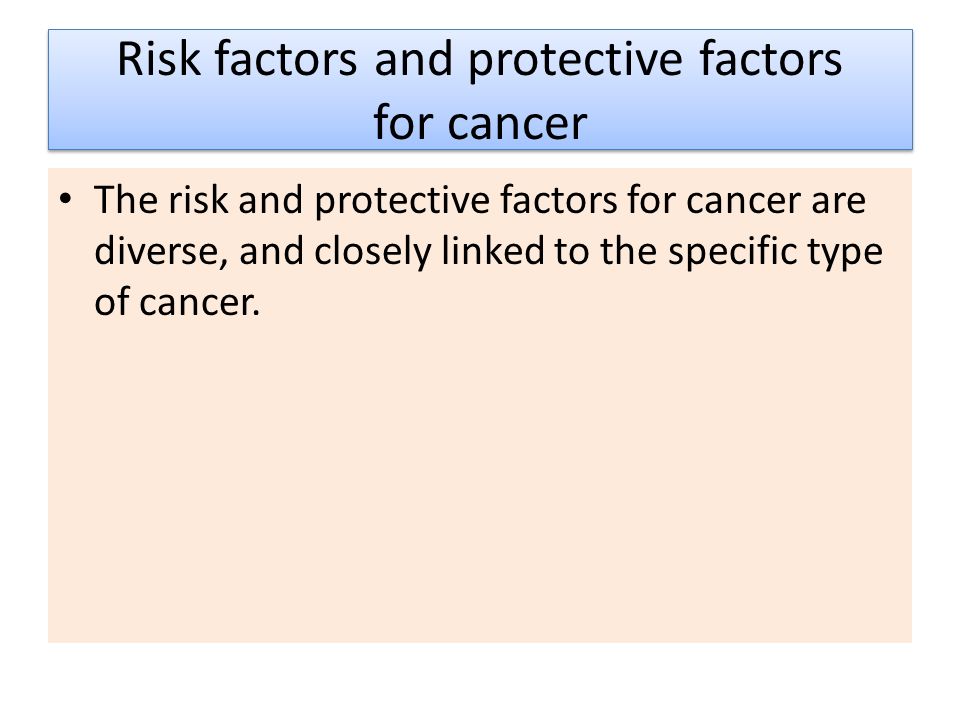 Risk factors and protective factors for cancer

• The risk and protective factors for cancer are diverse, and closely linked to the specific type of cancer.